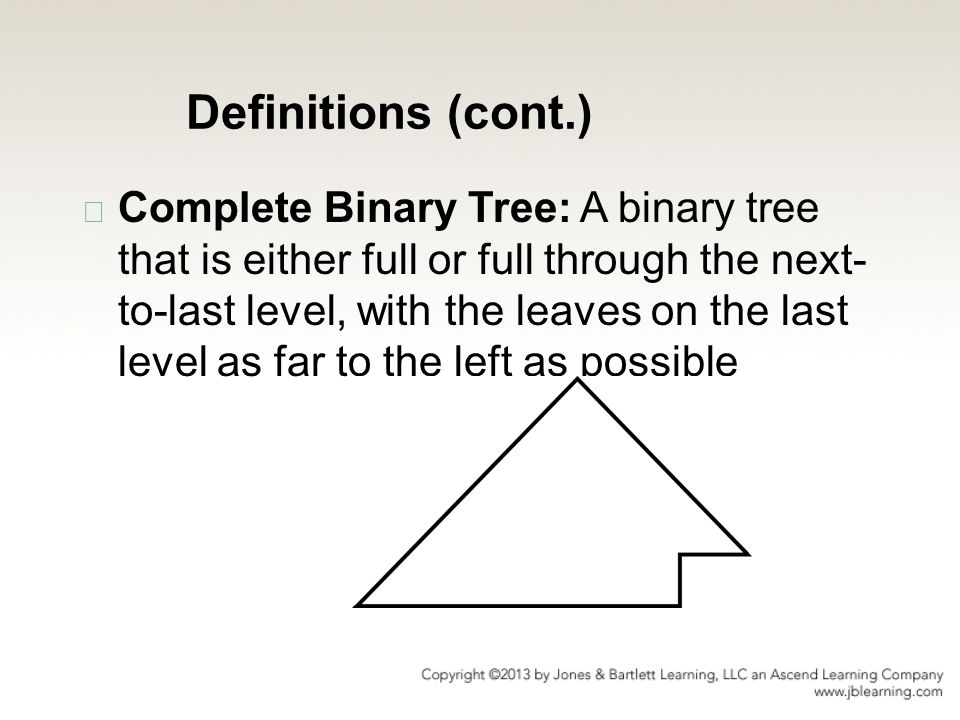 Definitions (cont.)

Complete Binary Tree: A binary tree that is either full or full through the next-to-last level, with the leaves on the last level as far to the left as possible

Copyright ©2013 by Jones & Bartlett Learning, LLC an Ascend Learning Company
www.jblearning.com